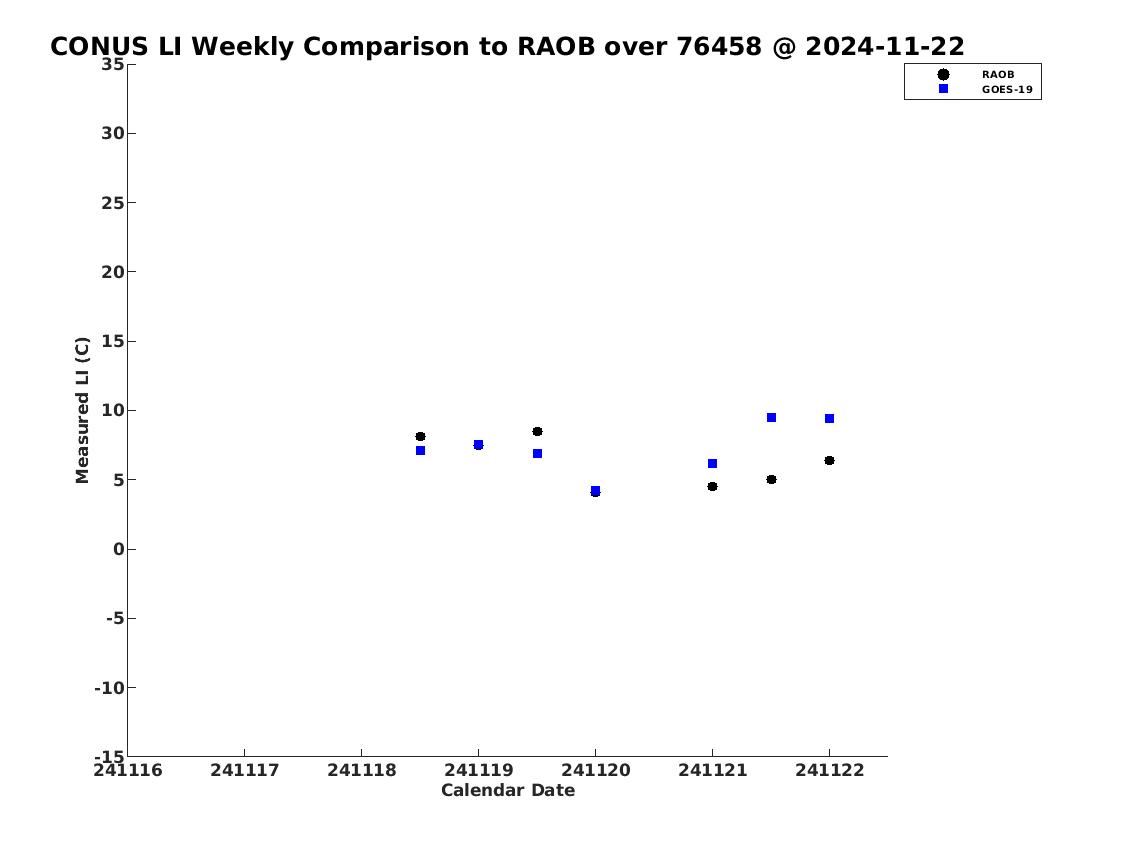 CONUS LI Weekly Comparison to RAOB over 76458 @ 2024-11-22

RAOB
GOES-19

Measured LI (C)

35
30
25
20
15
10
5
0
-5
-10
-15

241116
241117
241118
241119
241120
241121
241122

Calendar Date